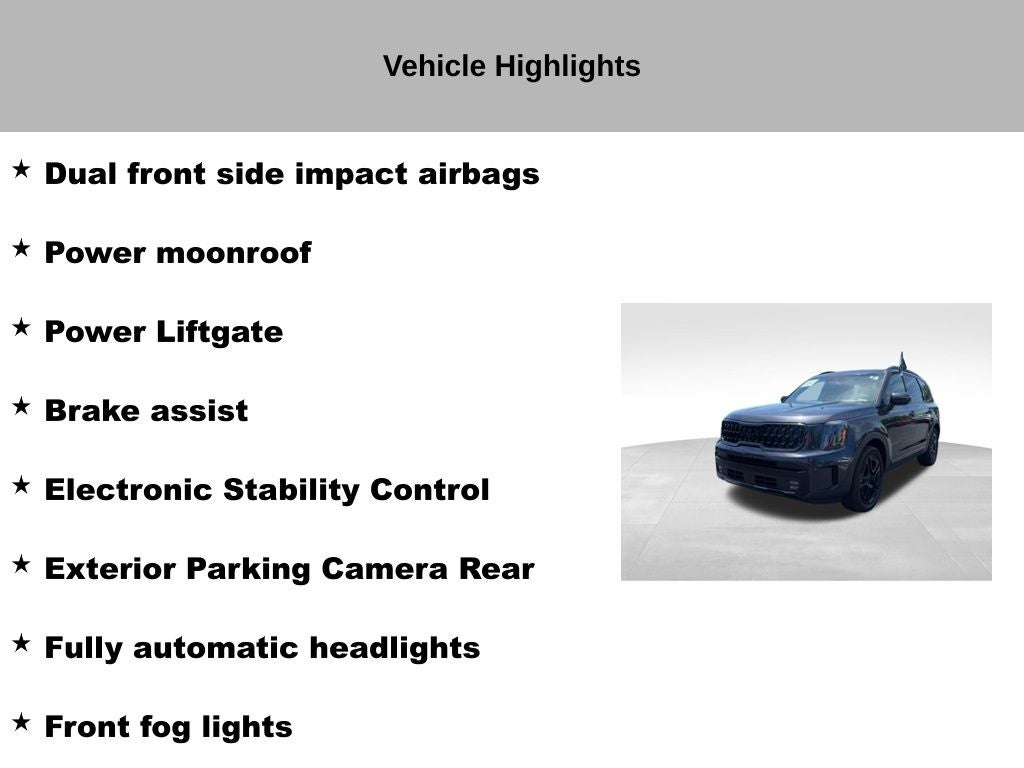 Vehicle Highlights

★ Dual front side impact airbags

★ Power moonroof

★ Power Liftgate

★ Brake assist

★ Electronic Stability Control

★ Exterior Parking Camera Rear

★ Fully automatic headlights

★ Front fog lights